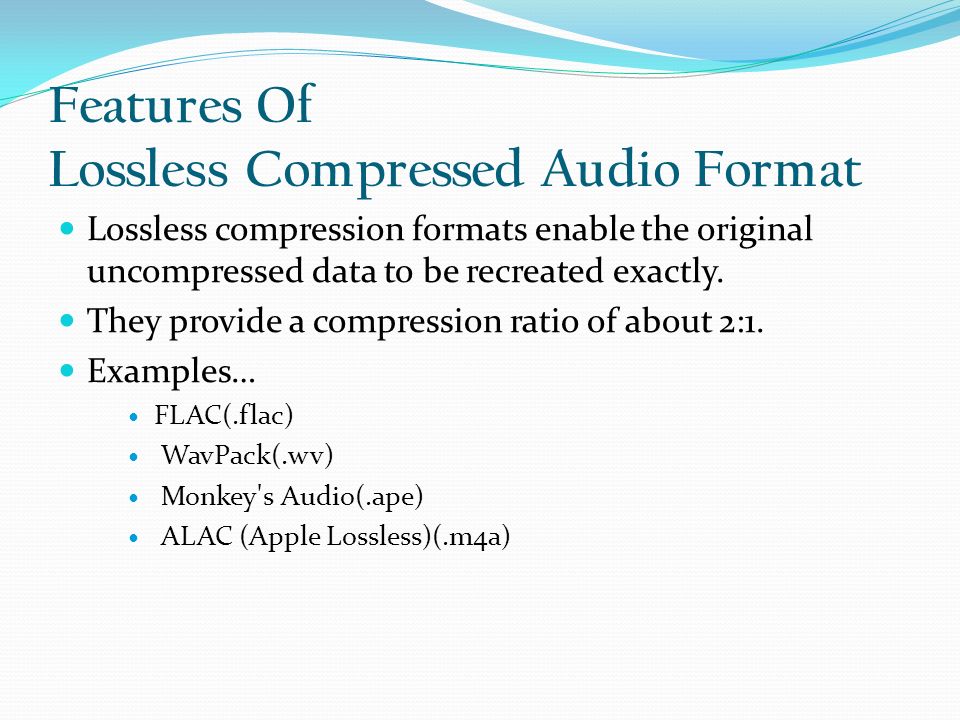 Features Of
Lossless Compressed Audio Format

- Lossless compression formats enable the original uncompressed data to be recreated exactly.
- They provide a compression ratio of about 2:1.
- Examples…
  - FLAC(.flac)
  - WavPack(.wv)
  - Monkey's Audio(.ape)
  - ALAC (Apple Lossless)(.m4a)